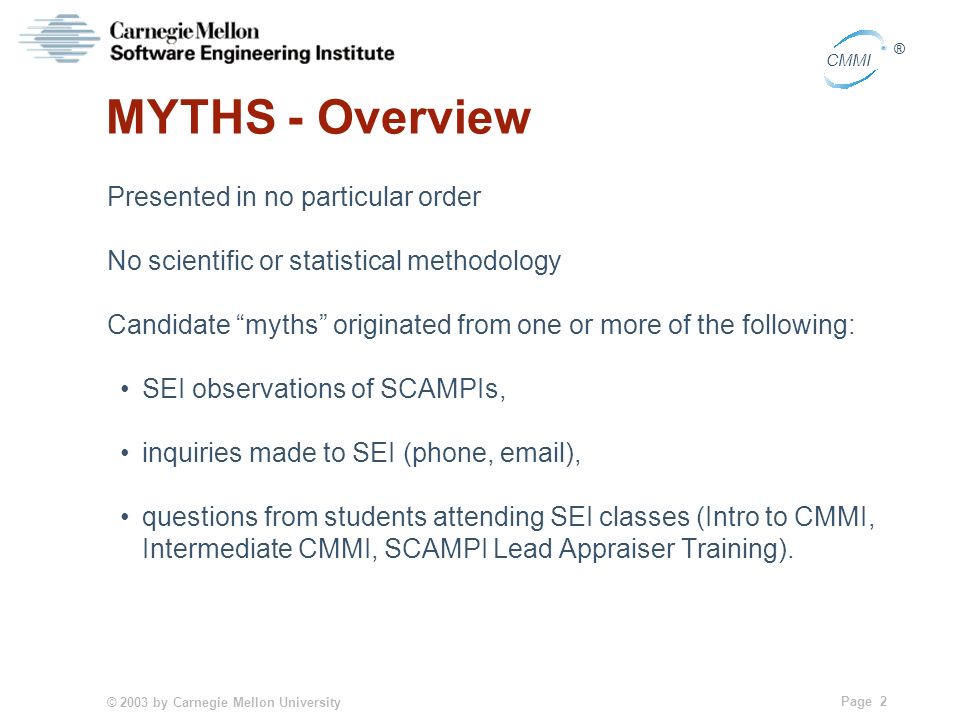 Carnegie Mellon
Software Engineering Institute

CMMI ®

MYTHS - Overview

Presented in no particular order

No scientific or statistical methodology

Candidate “myths” originated from one or more of the following:

• SEI observations of SCAMPIs,

• inquiries made to SEI (phone, email),

• questions from students attending SEI classes (Intro to CMMI, Intermediate CMMI, SCAMPI Lead Appraiser Training).

© 2003 by Carnegie Mellon University

Page 2